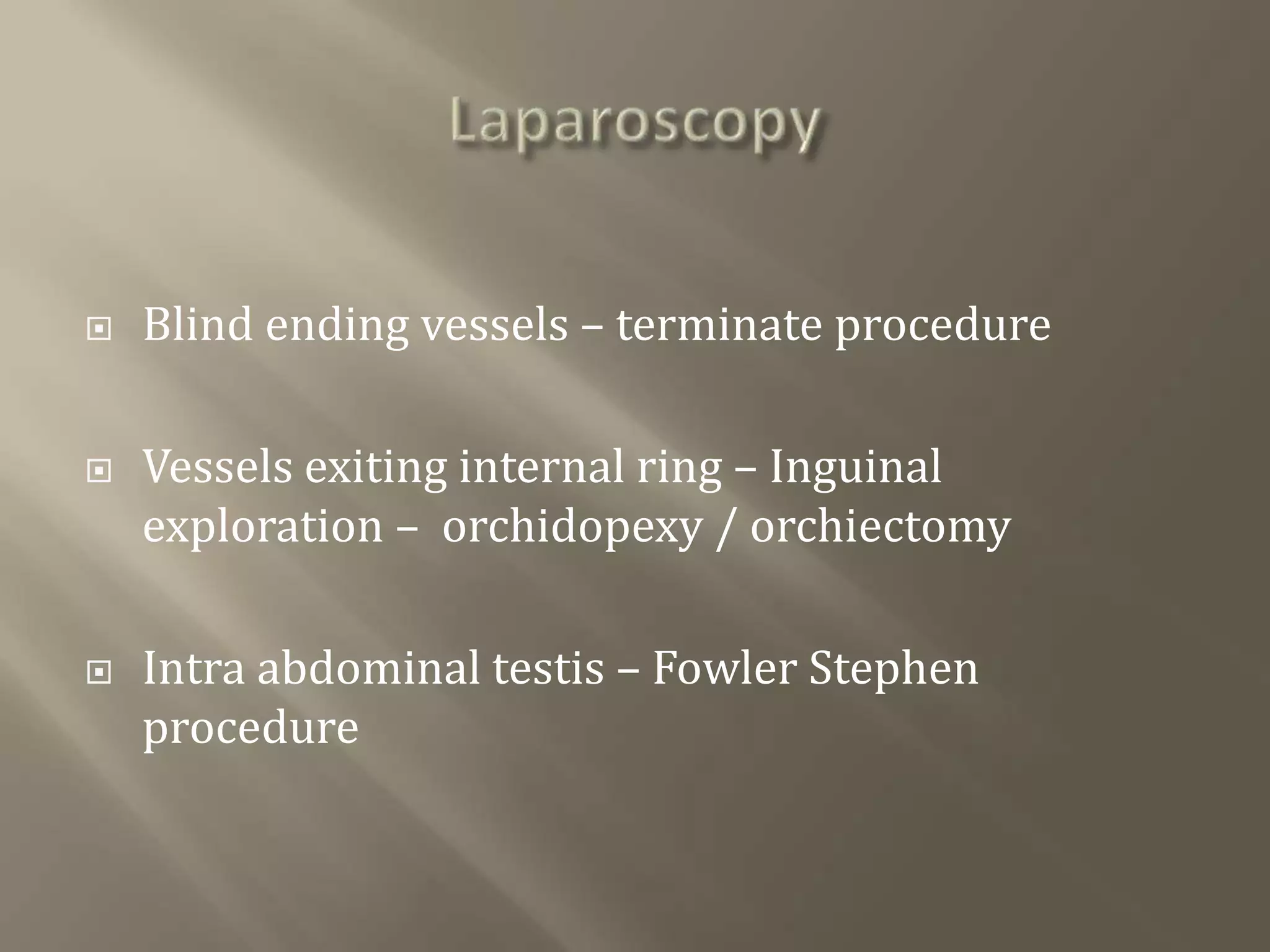 Laparoscopy

Blind ending vessels – terminate procedure

Vessels exiting internal ring – Inguinal exploration – orchidopexy / orchiectomy

Intra abdominal testis – Fowler Stephen procedure